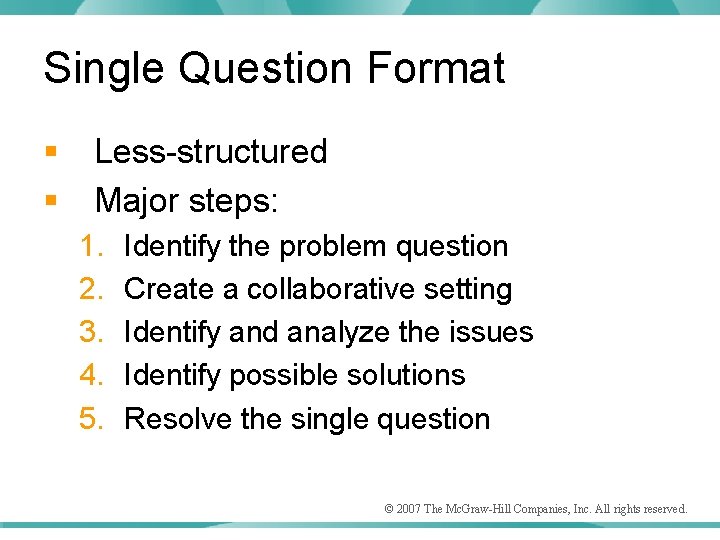 Single Question Format

- Less-structured
- Major steps:

1. Identify the problem question
2. Create a collaborative setting
3. Identify and analyze the issues
4. Identify possible solutions
5. Resolve the single question

© 2007 The McGraw-Hill Companies, Inc. All rights reserved.